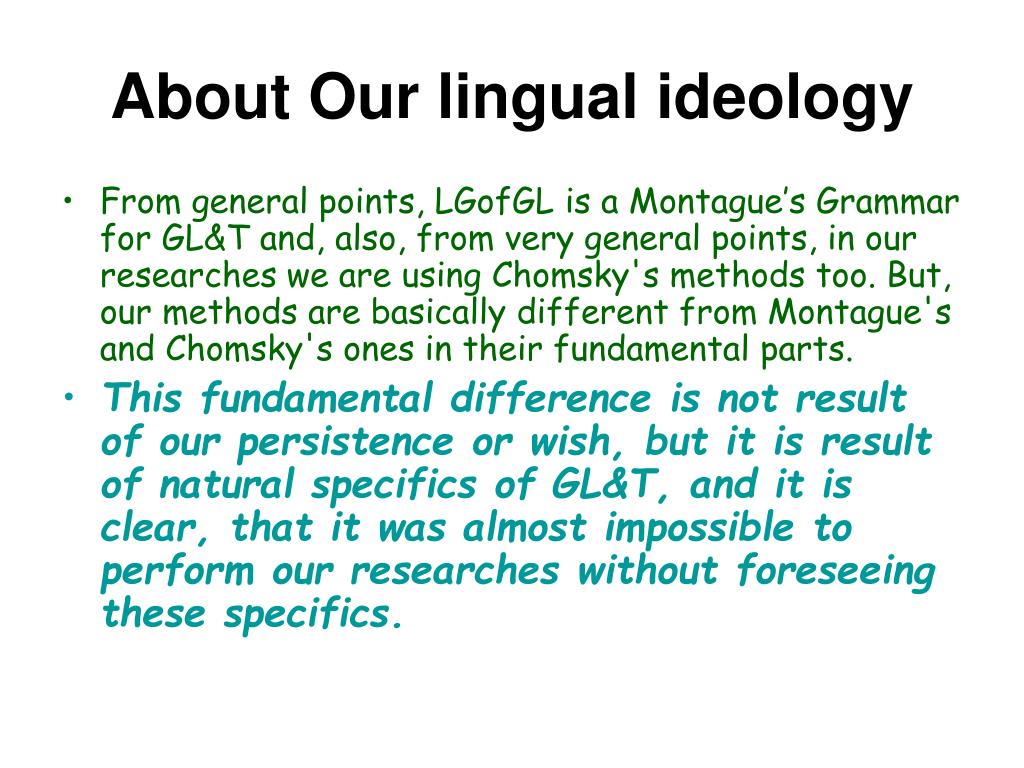 About Our lingual ideology

• From general points, LGofGL is a Montague’s Grammar for GL&T and, also, from very general points, in our researches we are using Chomsky's methods too. But, our methods are basically different from Montague's and Chomsky's ones in their fundamental parts.

• This fundamental difference is not result of our persistence or wish, but it is result of natural specifics of GL&T, and it is clear, that it was almost impossible to perform our researches without foreseeing these specifics.